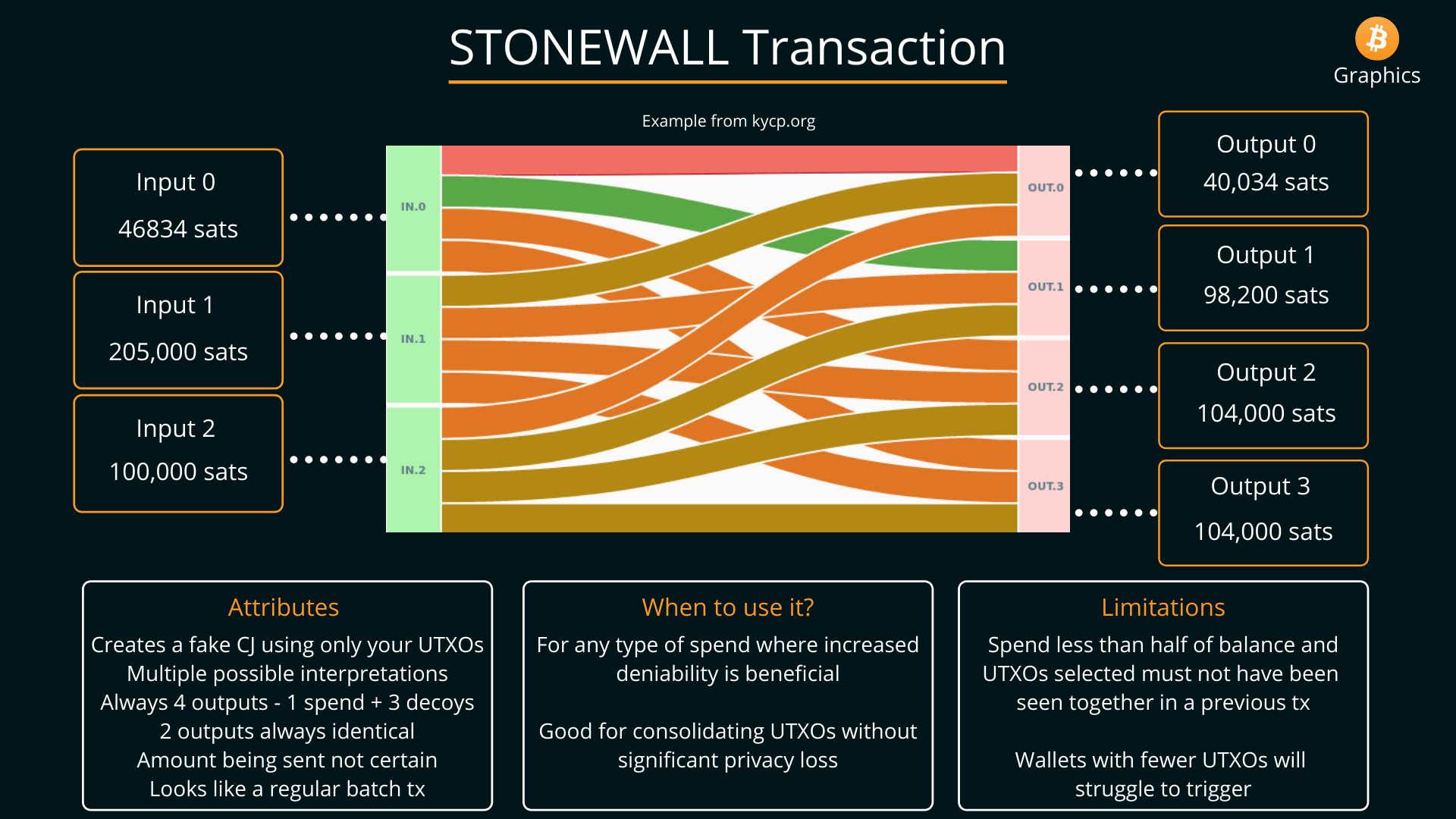 STONEWALL Transaction

Graphics

Example from kycp.org

Input 0
46834 sats

Input 1
205,000 sats

Input 2
100,000 sats

IN.0
IN.1
IN.2

OUT.0
OUT.1
OUT.2
OUT.3

Output 0
40,034 sats

Output 1
98,200 sats

Output 2
104,000 sats

Output 3
104,000 sats

Attributes
Creates a fake CJ using only your UTXOs
Multiple possible interpretations
Always 4 outputs - 1 spend + 3 decoys
2 outputs always identical
Amount being sent not certain
Looks like a regular batch tx

When to use it?
For any type of spend where increased deniability is beneficial

Good for consolidating UTXOs without significant privacy loss

Limitations
Spend less than half of balance and UTXOs selected must not have been seen together in a previous tx

Wallets with fewer UTXOs will struggle to trigger